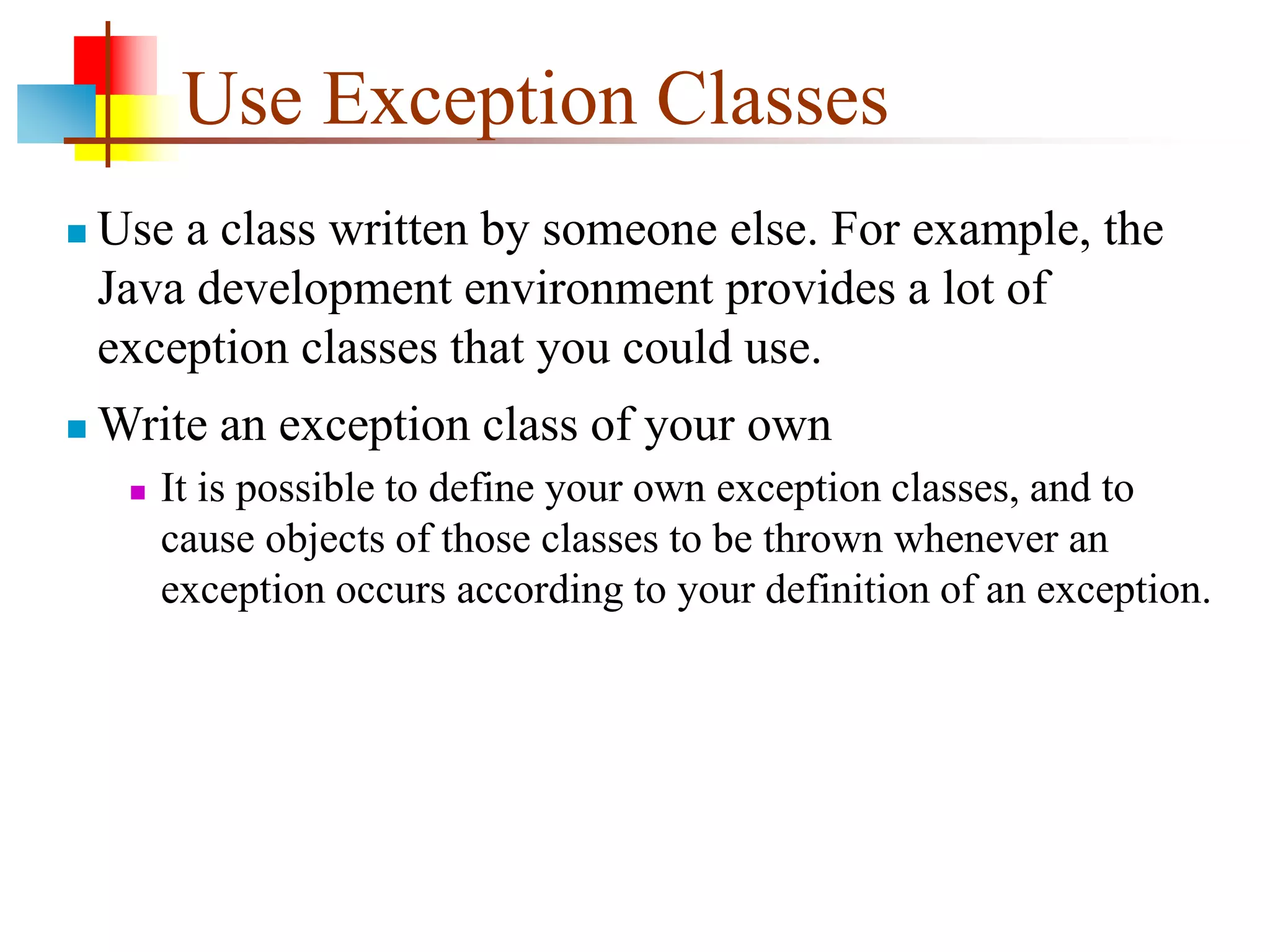 Use Exception Classes

Use a class written by someone else. For example, the Java development environment provides a lot of exception classes that you could use.

Write an exception class of your own

It is possible to define your own exception classes, and to cause objects of those classes to be thrown whenever an exception occurs according to your definition of an exception.